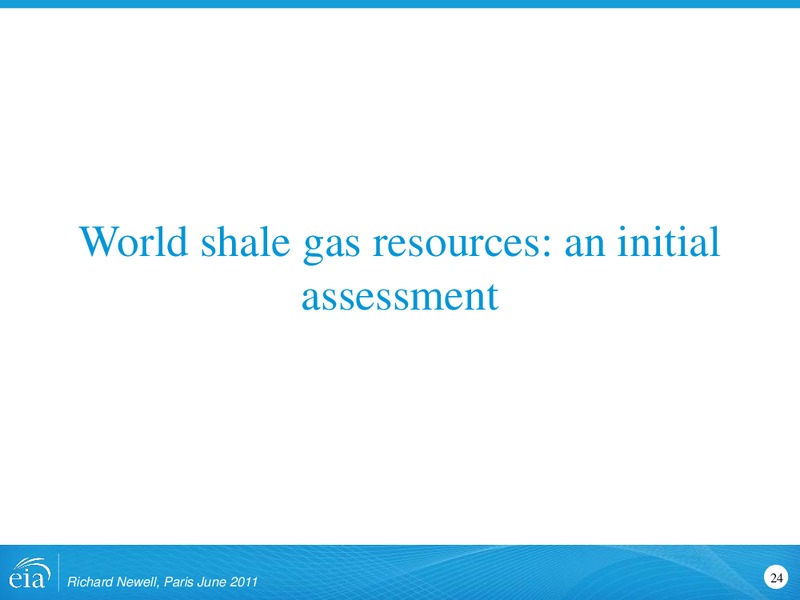 World shale gas resources: an initial assessment

eia

Richard Newell, Paris June 2011

24